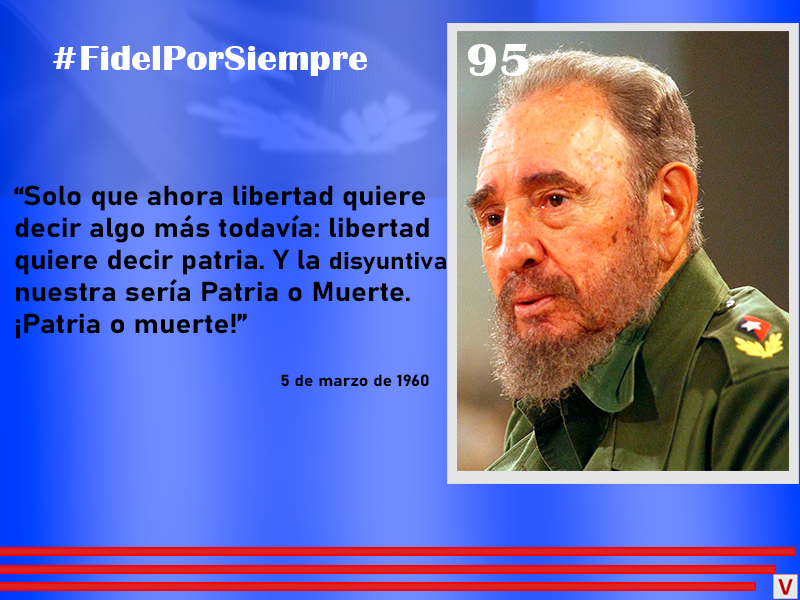 #FidelPorSiempre

95

“Solo que ahora libertad quiere decir algo más todavía: libertad quiere decir patria. Y la disyuntiva nuestra sería Patria o Muerte. ¡Patria o muerte!”

5 de marzo de 1960

V